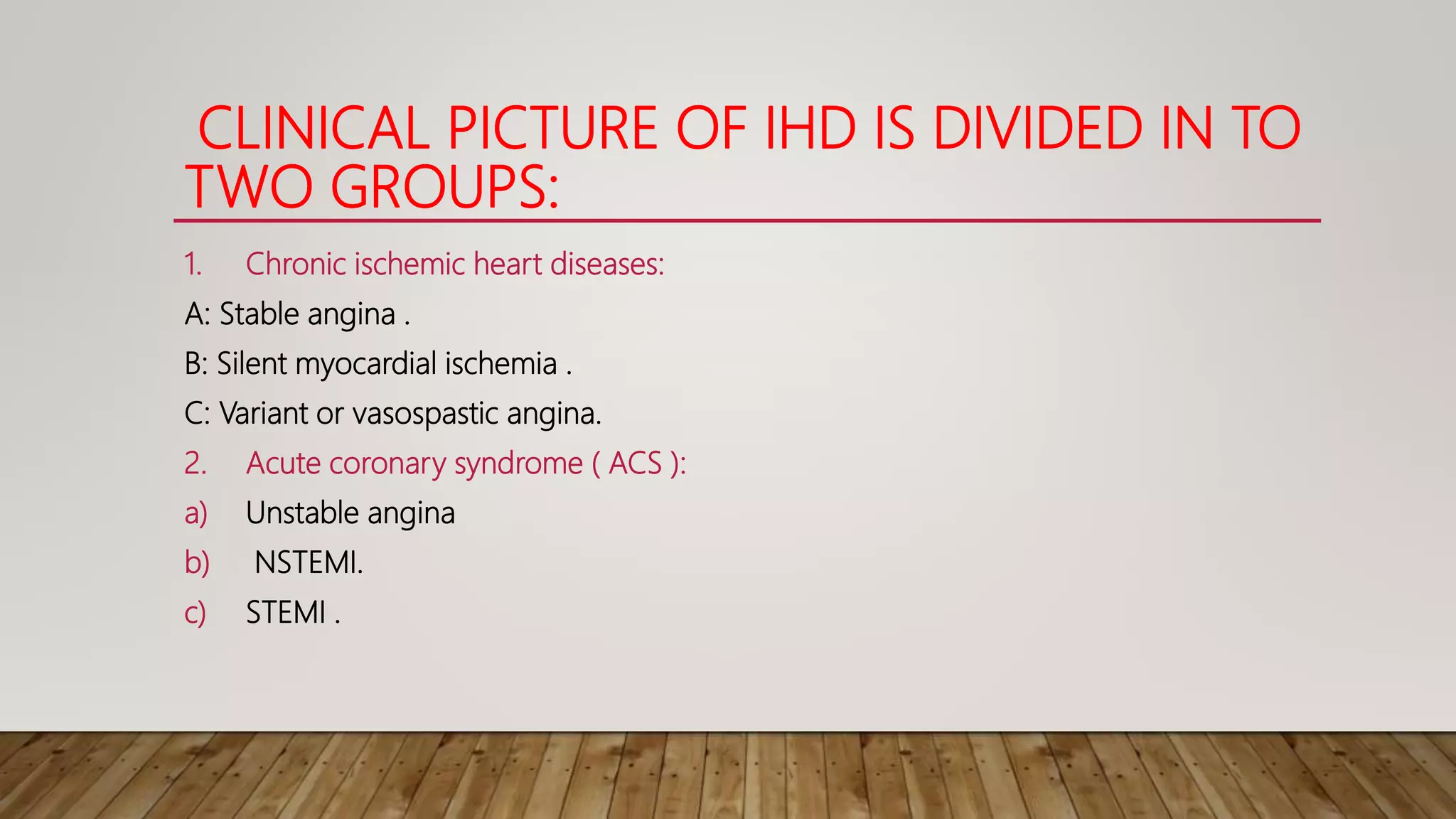 CLINICAL PICTURE OF IHD IS DIVIDED IN TO TWO GROUPS:

1. Chronic ischemic heart diseases:

A: Stable angina .

B: Silent myocardial ischemia .

C: Variant or vasospastic angina.

2. Acute coronary syndrome ( ACS ):

a) Unstable angina

b) NSTEMI.

c) STEMI .